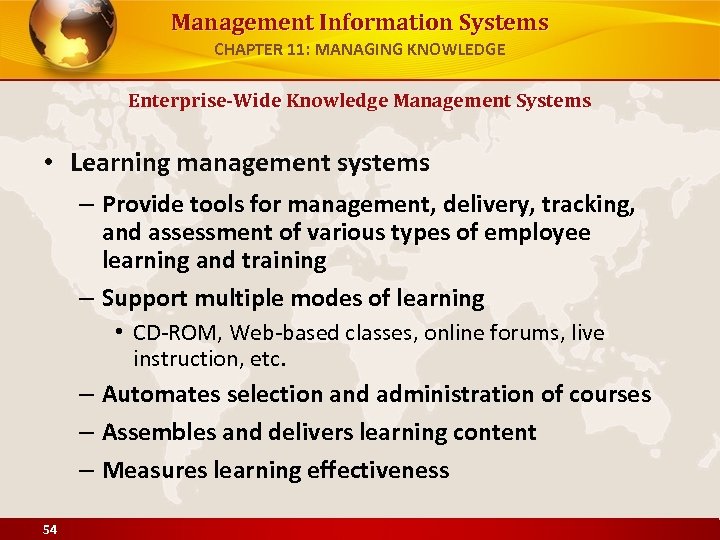 Management Information Systems
CHAPTER 11: MANAGING KNOWLEDGE

Enterprise-Wide Knowledge Management Systems

• Learning management systems
– Provide tools for management, delivery, tracking, and assessment of various types of employee learning and training
– Support multiple modes of learning
• CD-ROM, Web-based classes, online forums, live instruction, etc.
– Automates selection and administration of courses
– Assembles and delivers learning content
– Measures learning effectiveness

54